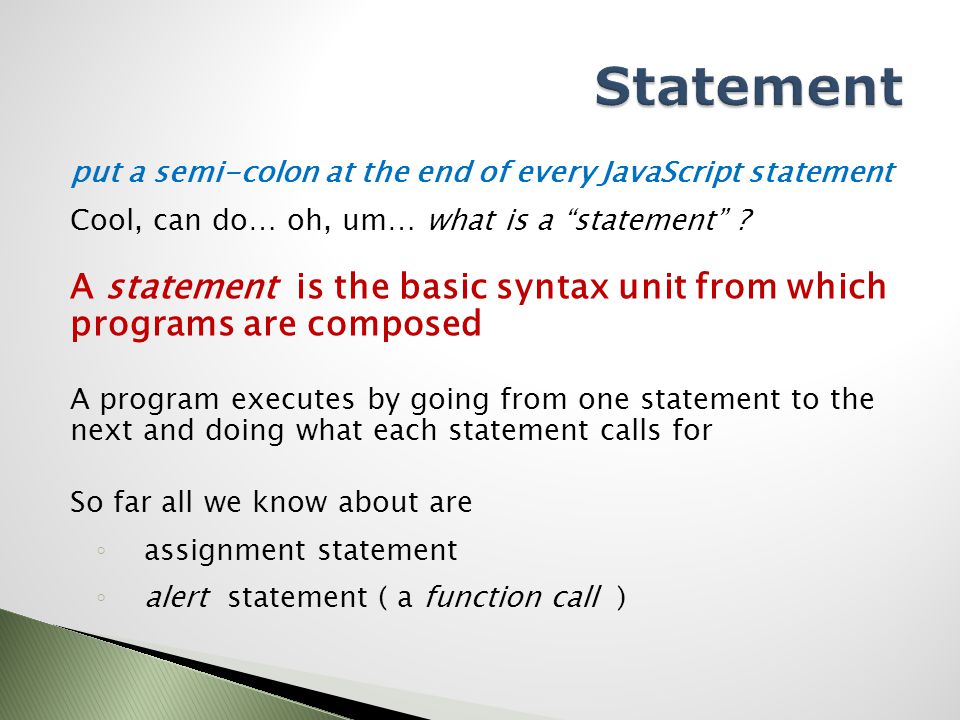 Statement

put a semi-colon at the end of every JavaScript statement

Cool, can do… oh, um… what is a “statement” ?

A statement is the basic syntax unit from which programs are composed

A program executes by going from one statement to the next and doing what each statement calls for

So far all we know about are

◦ assignment statement

◦ alert statement ( a function call )